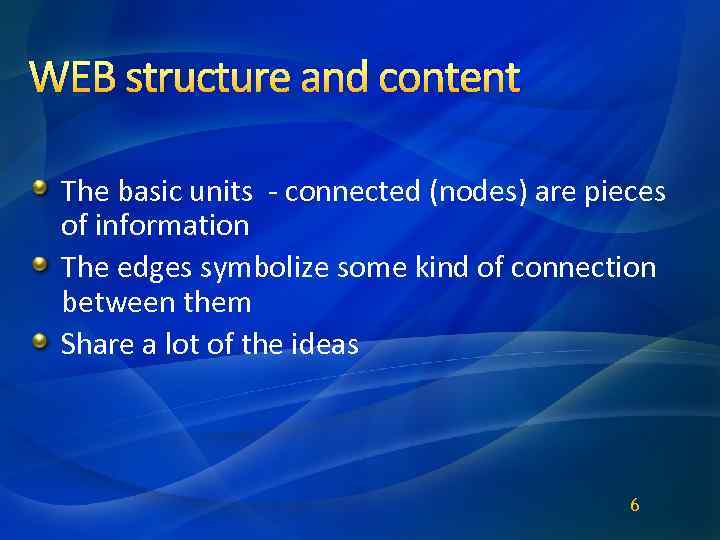 WEB structure and content

The basic units - connected (nodes) are pieces of information

The edges symbolize some kind of connection between them

Share a lot of the ideas

6